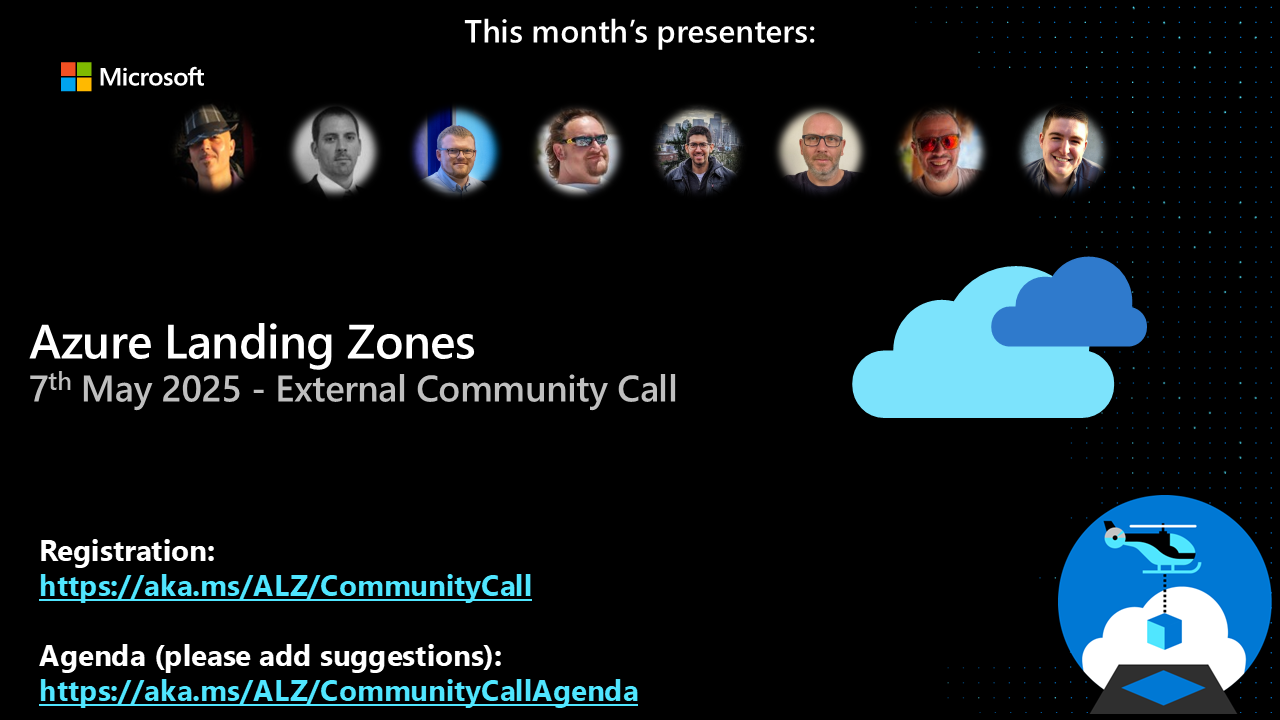 This month's presenters:

Microsoft

Azure Landing Zones
7$^{th}$ May 2025 - External Community Call

Registration:
https://aka.ms/ALZ/CommunityCall

Agenda (please add suggestions):
https://aka.ms/ALZ/CommunityCallAgenda